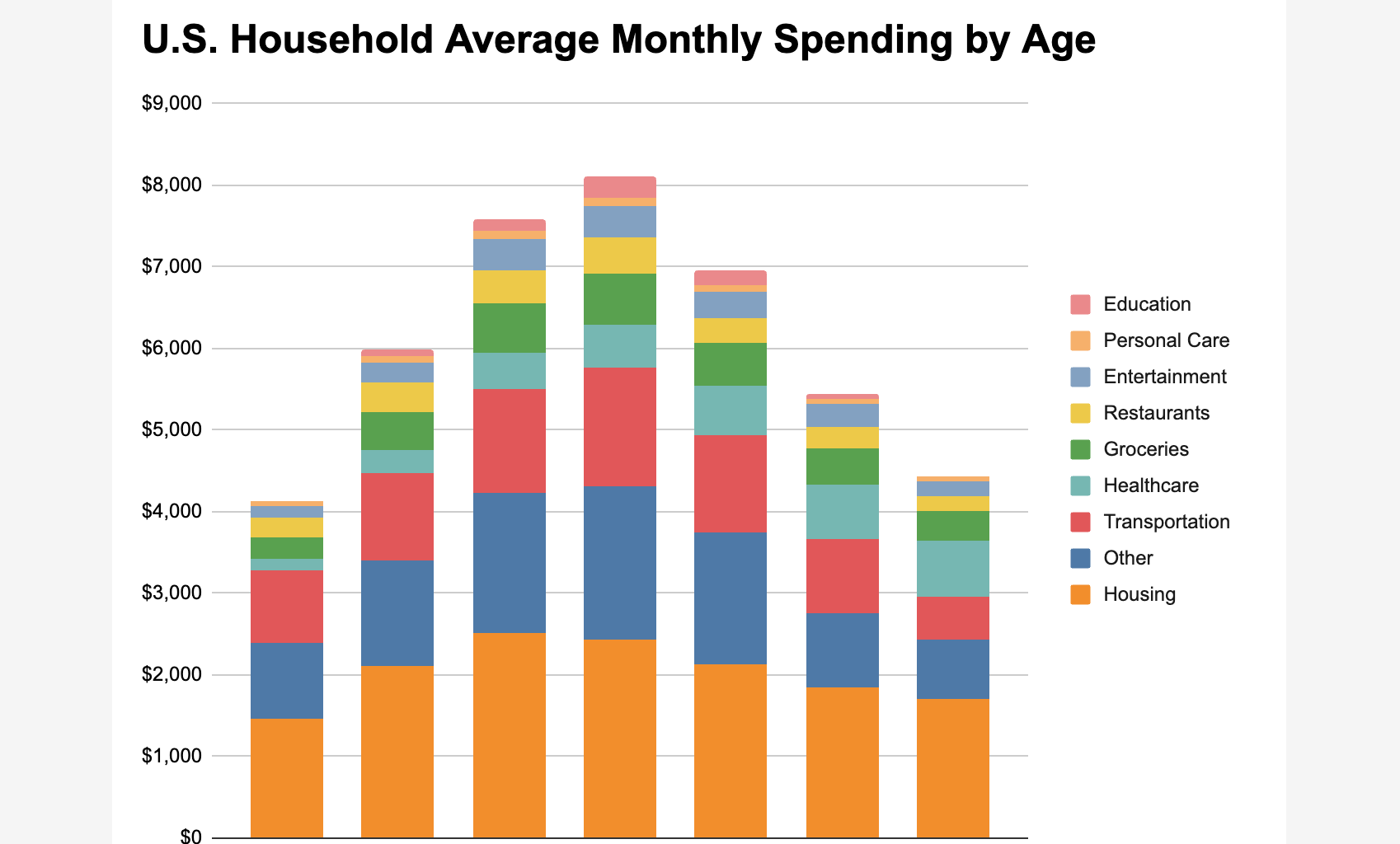 U.S. Household Average Monthly Spending by Age

$9,000
$8,000
$7,000
$6,000
$5,000
$4,000
$3,000
$2,000
$1,000
$0

Education
Personal Care
Entertainment
Restaurants
Groceries
Healthcare
Transportation
Other
Housing